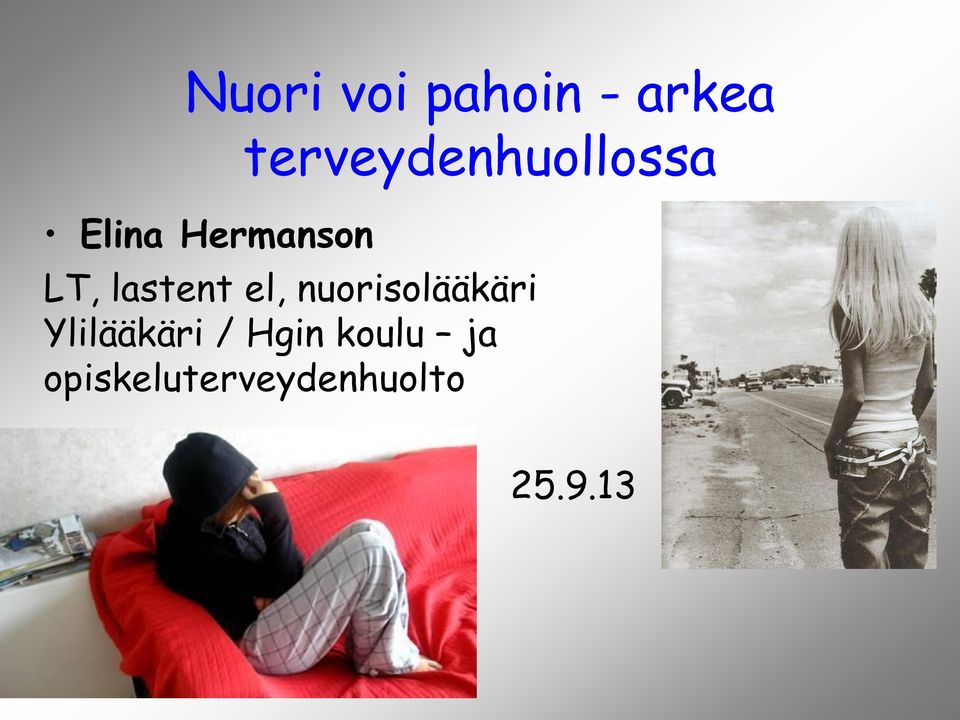 Nuori voi pahoin - arkea terveydenhuollossa

• Elina Hermanson

LT, lastent el, nuorisolääkäri Ylilääkäri / Hgin koulu – ja opiskeluterveydenhuolto

25.9.13